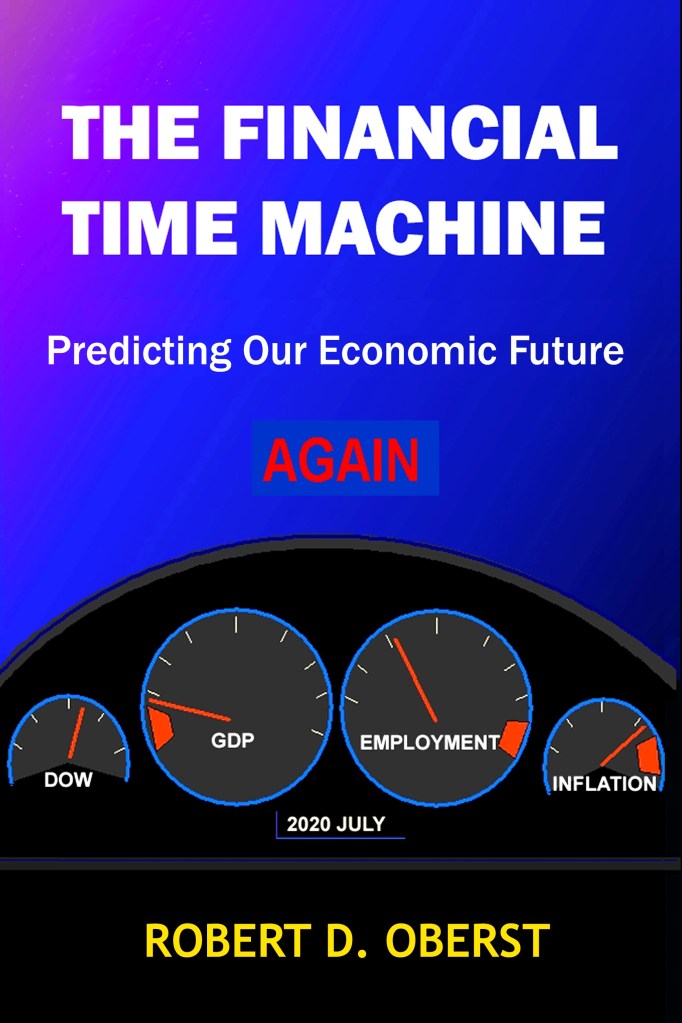 THE FINANCIAL TIME MACHINE

Predicting Our Economic Future

AGAIN

DOW

GDP

EMPLOYMENT

INFLATION

2020 JULY

ROBERT D. OBERST